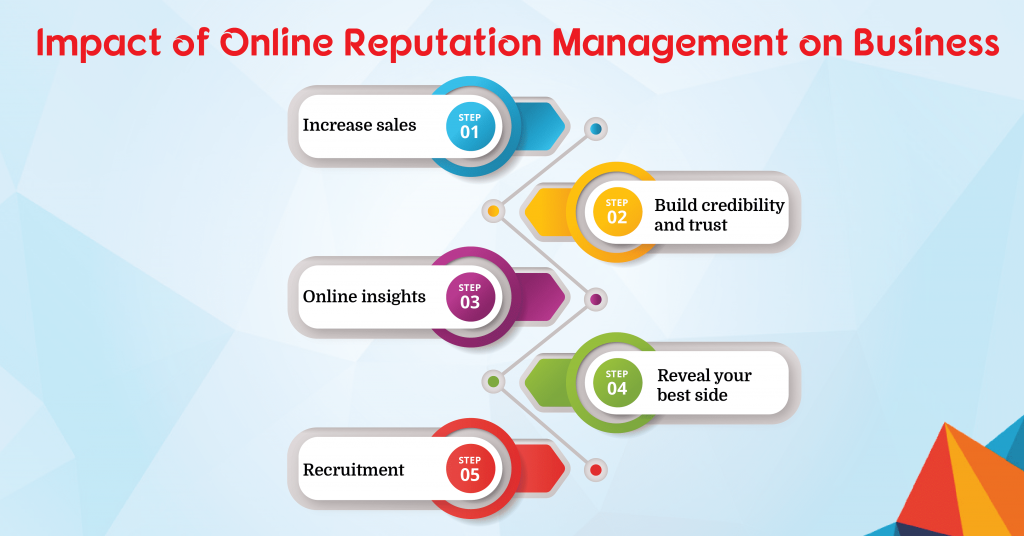 Impact of Online Reputation Management on Business

Increase sales
STEP
01

STEP
02
Build credibility and trust

Online insights
STEP
03

STEP
04
Reveal your best side

Recruitment
STEP
05